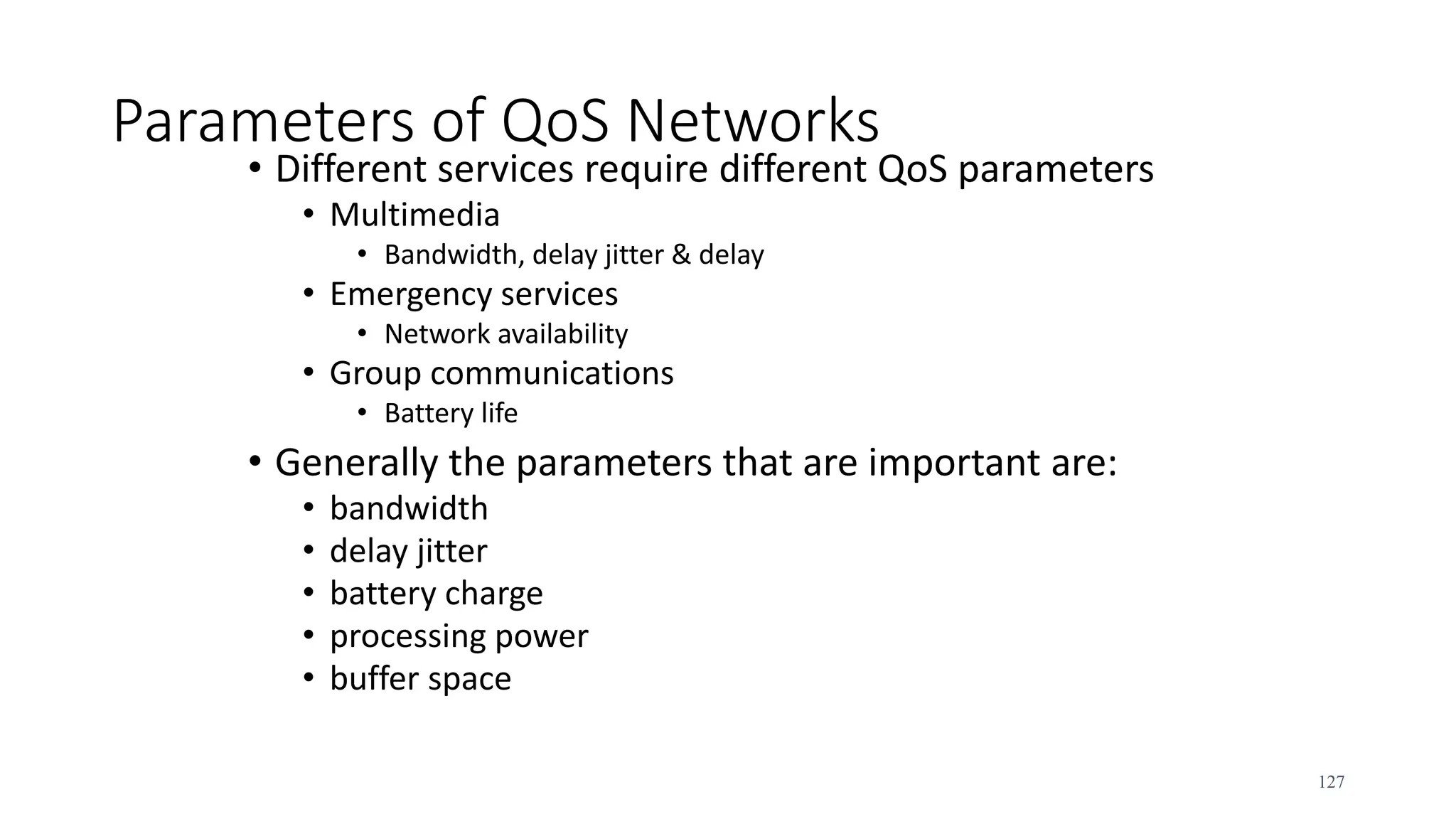 Parameters of QoS Networks

• Different services require different QoS parameters
  • Multimedia
    • Bandwidth, delay jitter & delay
  • Emergency services
    • Network availability
  • Group communications
    • Battery life

• Generally the parameters that are important are:
  • bandwidth
  • delay jitter
  • battery charge
  • processing power
  • buffer space

127